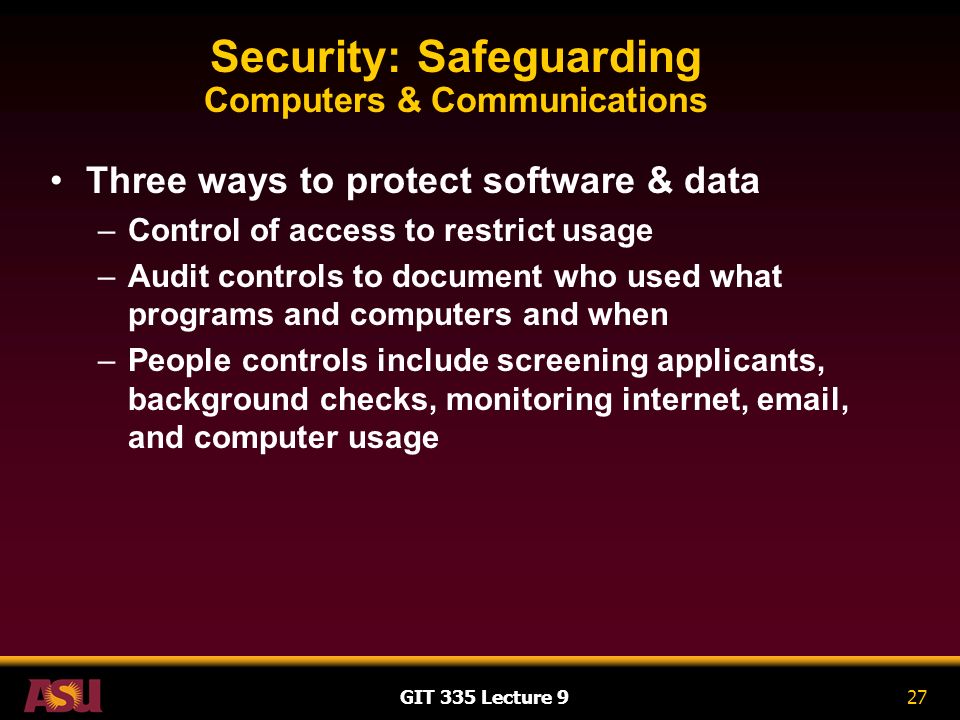 Security: Safeguarding
Computers & Communications

• Three ways to protect software & data
– Control of access to restrict usage
– Audit controls to document who used what programs and computers and when
– People controls include screening applicants, background checks, monitoring internet, email, and computer usage

ASU
GIT 335 Lecture 9
27